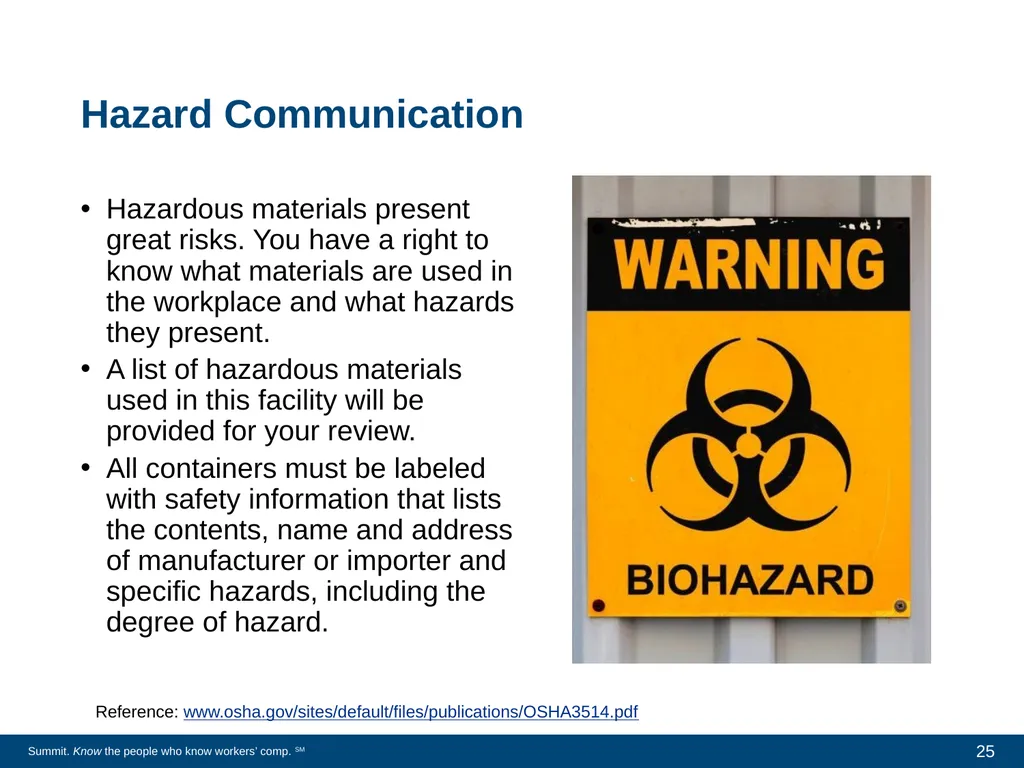 Hazard Communication

• Hazardous materials present great risks. You have a right to know what materials are used in the workplace and what hazards they present.
• A list of hazardous materials used in this facility will be provided for your review.
• All containers must be labeled with safety information that lists the contents, name and address of manufacturer or importer and specific hazards, including the degree of hazard.

WARNING

BIOHAZARD

Reference: www.osha.gov/sites/default/files/publications/OSHA3514.pdf

Summit. Know the people who know workers' comp. SM

25